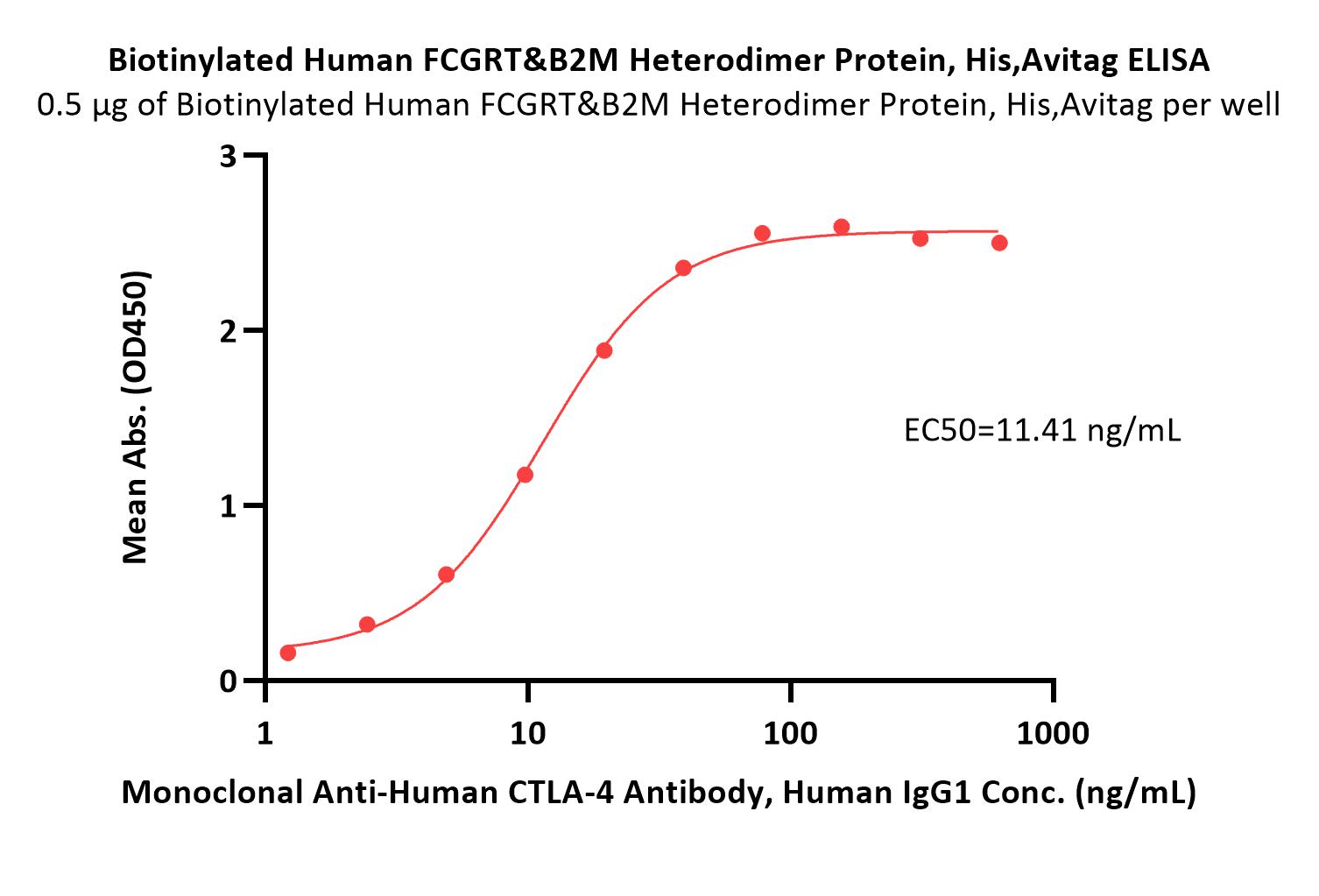 Biotinylated Human FCGRT&B2M Heterodimer Protein, His,Avitag ELISA
0.5 μg of Biotinylated Human FCGRT&B2M Heterodimer Protein, His,Avitag per well

Mean Abs. (OD450)

3
2
1
0

EC50=11.41 ng/mL

1
10
100
1000

Monoclonal Anti-Human CTLA-4 Antibody, Human IgG1 Conc. (ng/mL)